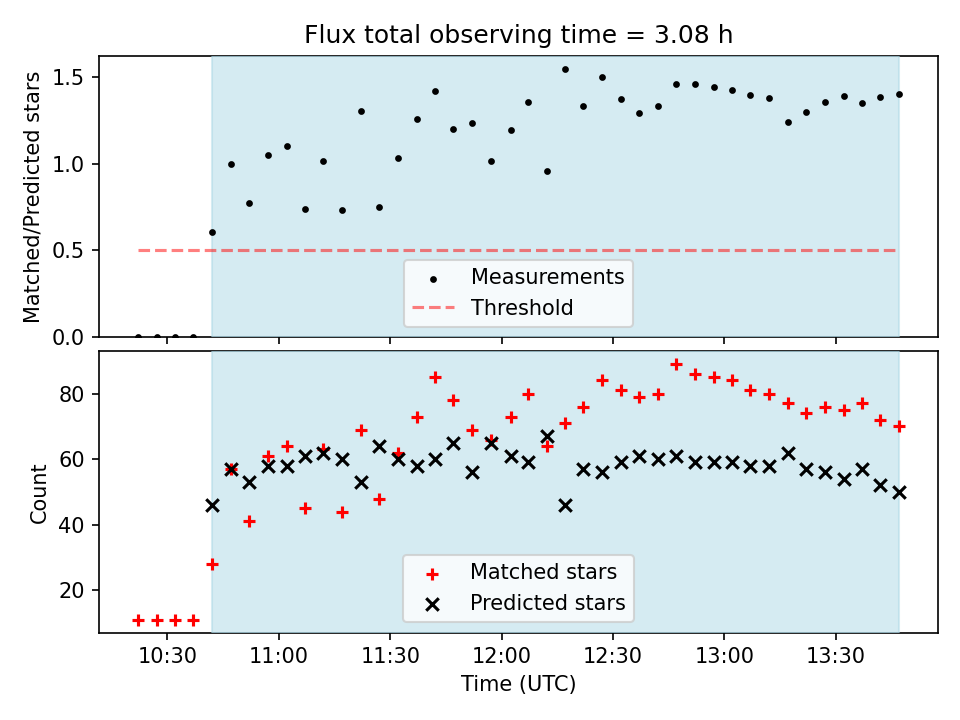 Flux total observing time = 3.08 h

Matched/Predicted stars

1.5
1.0
0.5
0.0

Measurements
Threshold

Count

80
60
40
20

Matched stars
Predicted stars

10:30
11:00
11:30
12:00
12:30
13:00
13:30

Time (UTC)